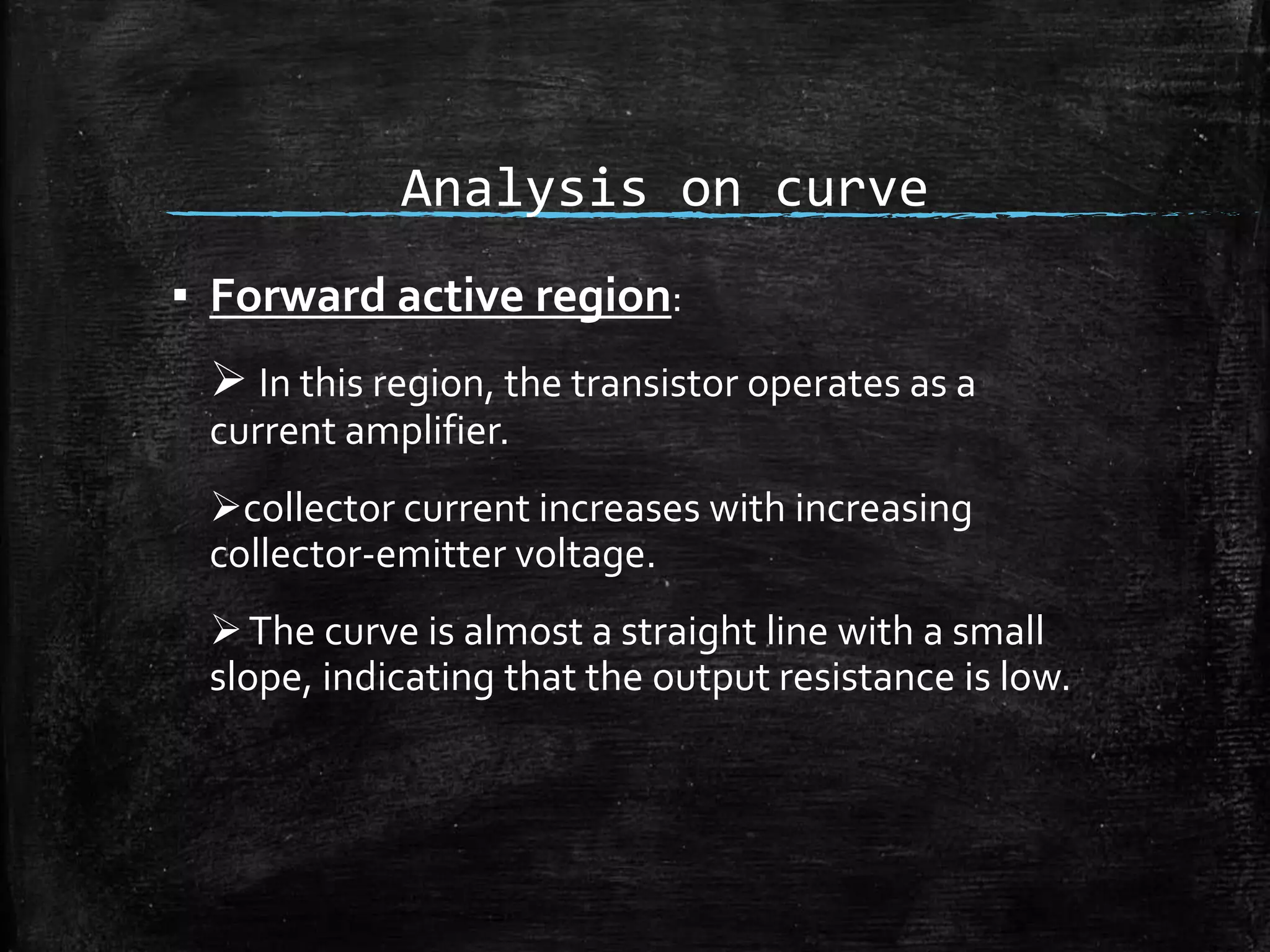 Analysis on curve

▪ Forward active region:

➢ In this region, the transistor operates as a current amplifier.

➢collector current increases with increasing collector-emitter voltage.

➢ The curve is almost a straight line with a small slope, indicating that the output resistance is low.